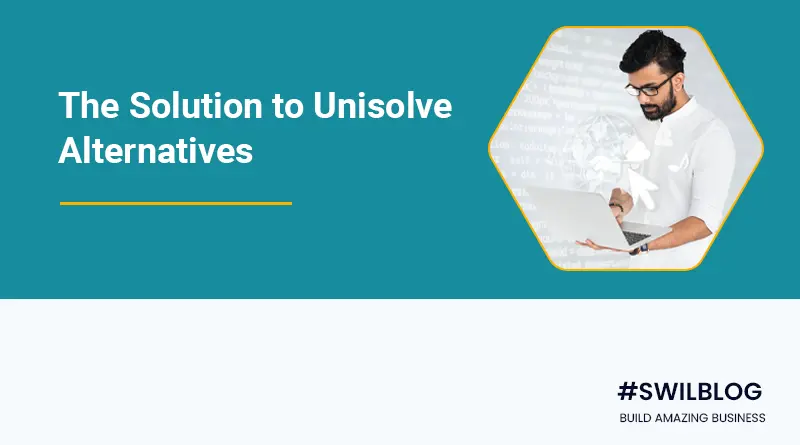 The Solution to Unisolve Alternatives

#SWILBLOG
BUILD AMAZING BUSINESS